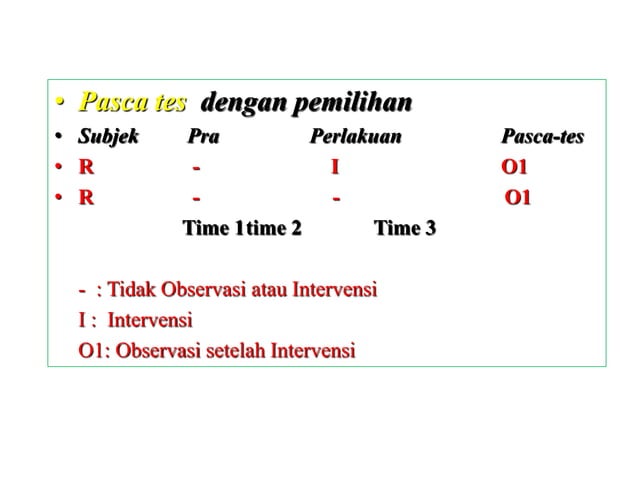 • Pasca tes dengan pemilihan
• Subjek Pra Perlakuan Pasca-tes
• R - I O1
• R - - O1
Time 1time 2 Time 3

- : Tidak Observasi atau Intervensi
I : Intervensi
O1: Observasi setelah Intervensi